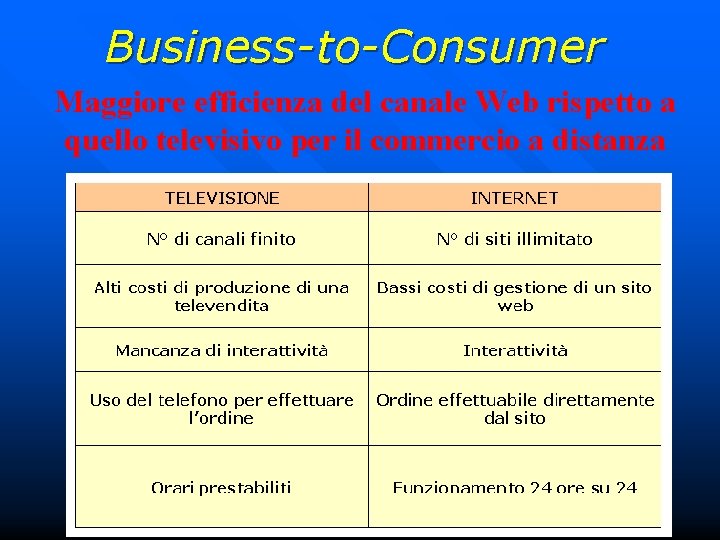 Business-to-Consumer

Maggiore efficienza del canale Web rispetto a quello televisivo per il commercio a distanza

| TELEVISIONE | INTERNET |
|---|---|
| N° di canali finito | N° di siti illimitato |
| Alti costi di produzione di una televendita | Bassi costi di gestione di un sito web |
| Mancanza di interattività | Interattività |
| Uso del telefono per effettuare l'ordine | Ordine effettuabile direttamente dal sito |
| Orari prestabiliti | Funzionamento 24 ore su 24 |